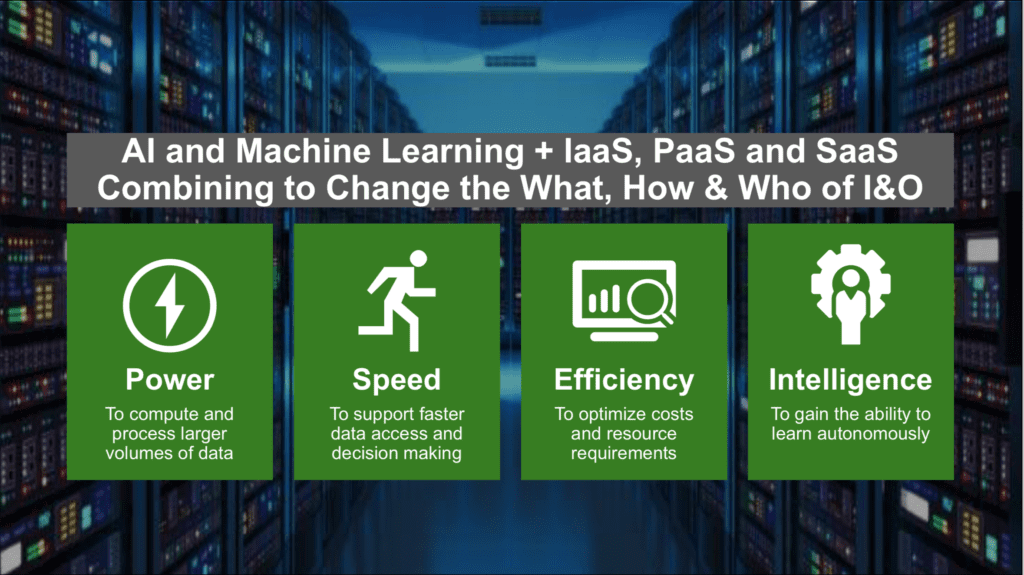 AI and Machine Learning + IaaS, PaaS and SaaS
Combining to Change the What, How & Who of I&O

Power
To compute and process larger volumes of data

Speed
To support faster data access and decision making

Efficiency
To optimize costs and resource requirements

Intelligence
To gain the ability to learn autonomously